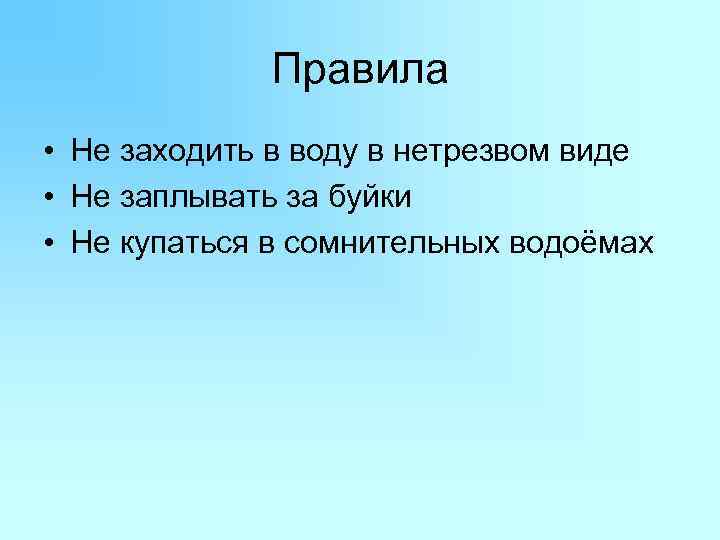 Правила

• Не заходить в воду в нетрезвом виде
• Не заплывать за буйки
• Не купаться в сомнительных водоёмах